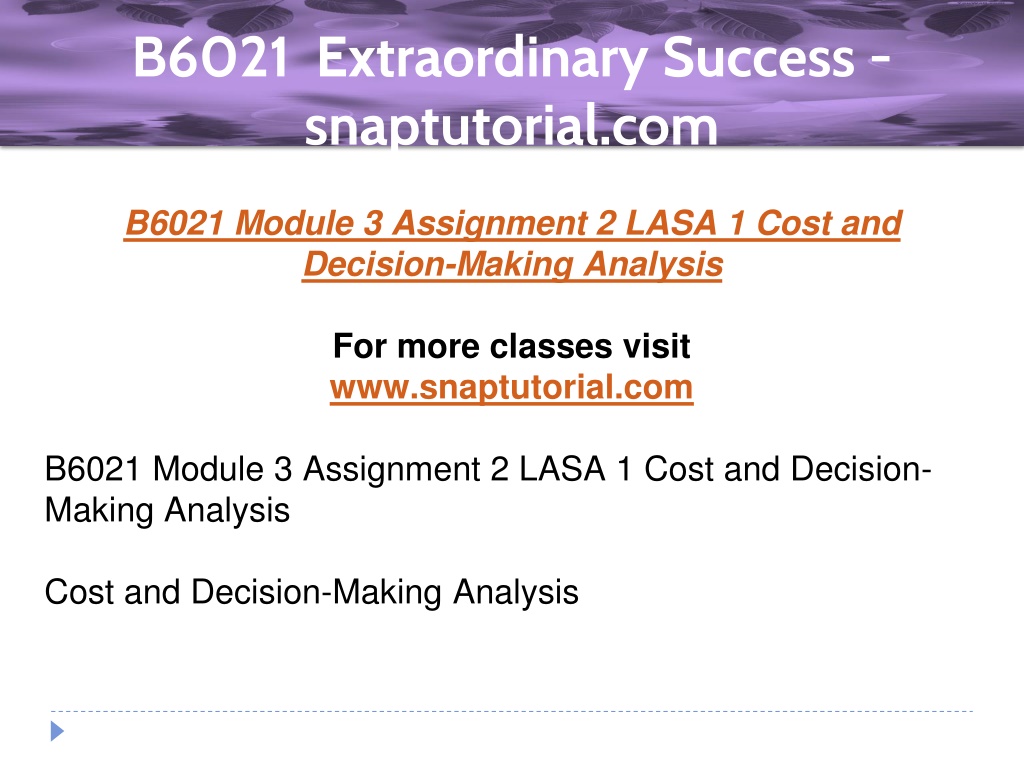 B6021 Extraordinary Success - snaptutorial.com

B6021 Module 3 Assignment 2 LASA 1 Cost and Decision-Making Analysis

For more classes visit
www.snaptutorial.com

B6021 Module 3 Assignment 2 LASA 1 Cost and Decision-Making Analysis

Cost and Decision-Making Analysis